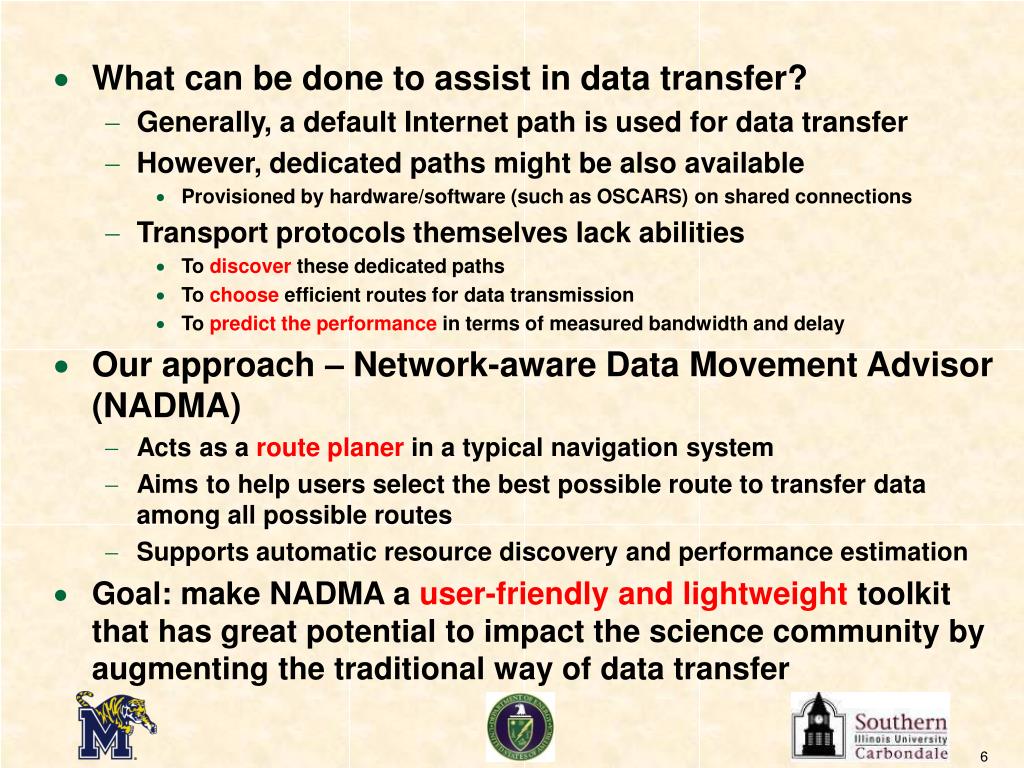 • What can be done to assist in data transfer?
– Generally, a default Internet path is used for data transfer
– However, dedicated paths might be also available
• Provisioned by hardware/software (such as OSCARS) on shared connections
– Transport protocols themselves lack abilities
• To discover these dedicated paths
• To choose efficient routes for data transmission
• To predict the performance in terms of measured bandwidth and delay

• Our approach – Network-aware Data Movement Advisor (NADMA)
– Acts as a route planer in a typical navigation system
– Aims to help users select the best possible route to transfer data among all possible routes
– Supports automatic resource discovery and performance estimation

• Goal: make NADMA a user-friendly and lightweight toolkit that has great potential to impact the science community by augmenting the traditional way of data transfer

M

DEPARTMENT OF ENERGY UNITED STATES OF AMERICA

Southern Illinois University Carbondale

6